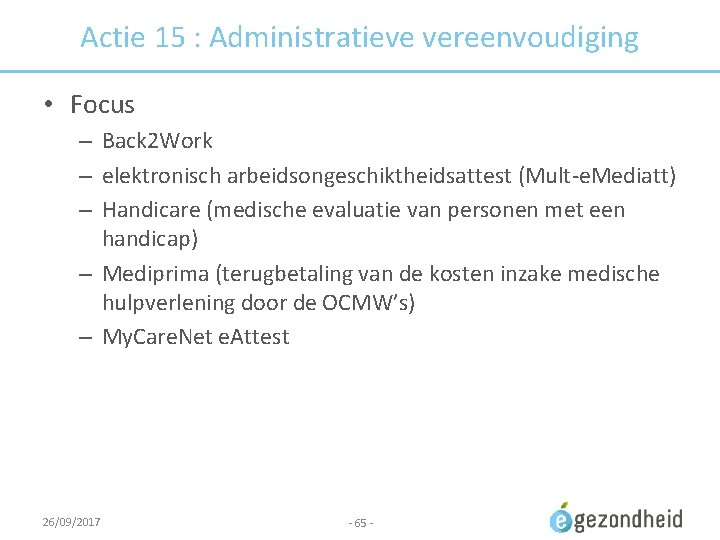 Actie 15 : Administratieve vereenvoudiging

• Focus
– Back2Work
– elektronisch arbeidsongeschiktheidsattest (Mult-eMediatt)
– Handicare (medische evaluatie van personen met een handicap)
– Mediprima (terugbetaling van de kosten inzake medische hulpverlening door de OCMW's)
– MyCareNet eAttest

26/09/2017

- 65 -

egezondheid